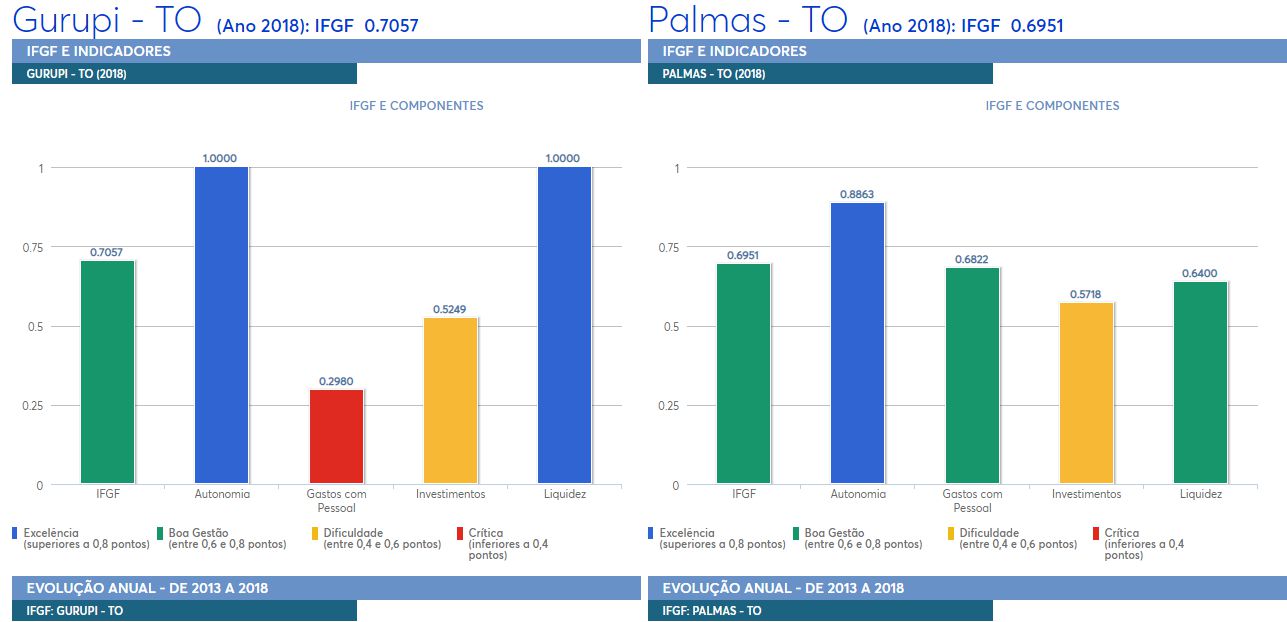 Gurupi - TO (Ano 2018): IFGF 0.7057

IFGF E INDICADORES

GURUPI - TO (2018)

IFGF E COMPONENTES

1
0.75
0.5
0.25
0

0.7057
1.0000
0.2980
0.5249
1.0000

IFGF
Autonomia
Gastos com Pessoal
Investimentos
Liquidez

Excelência (superiores a 0,8 pontos)
Boa Gestão (entre 0,6 e 0,8 pontos)
Dificuldade (entre 0,4 e 0,6 pontos)
Crítica (inferiores a 0,4 pontos)

EVOLUÇÃO ANUAL - DE 2013 A 2018

IFGF: GURUPI - TO

Palmas - TO (Ano 2018): IFGF 0.6951

IFGF E INDICADORES

PALMAS - TO (2018)

IFGF E COMPONENTES

1
0.75
0.5
0.25
0

0.6951
0.8863
0.6822
0.5718
0.6400

IFGF
Autonomia
Gastos com Pessoal
Investimentos
Liquidez

Excelência (superiores a 0,8 pontos)
Boa Gestão (entre 0,6 e 0,8 pontos)
Dificuldade (entre 0,4 e 0,6 pontos)
Crítica (inferiores a 0,4 pontos)

EVOLUÇÃO ANUAL - DE 2013 A 2018

IFGF: PALMAS - TO